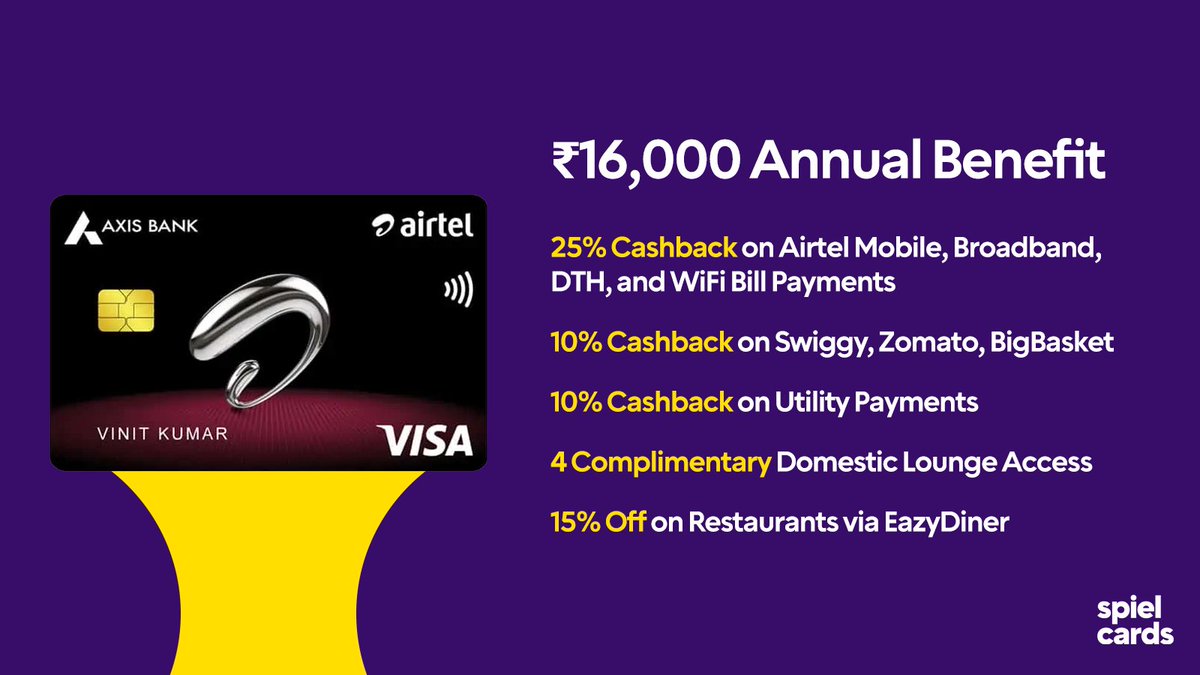 AXIS BANK
airtel
VINIT KUMAR
VISA

₹16,000 Annual Benefit

25% Cashback on Airtel Mobile, Broadband, DTH, and WiFi Bill Payments

10% Cashback on Swiggy, Zomato, BigBasket

10% Cashback on Utility Payments

4 Complimentary Domestic Lounge Access

15% Off on Restaurants via EazyDiner

spiel cards